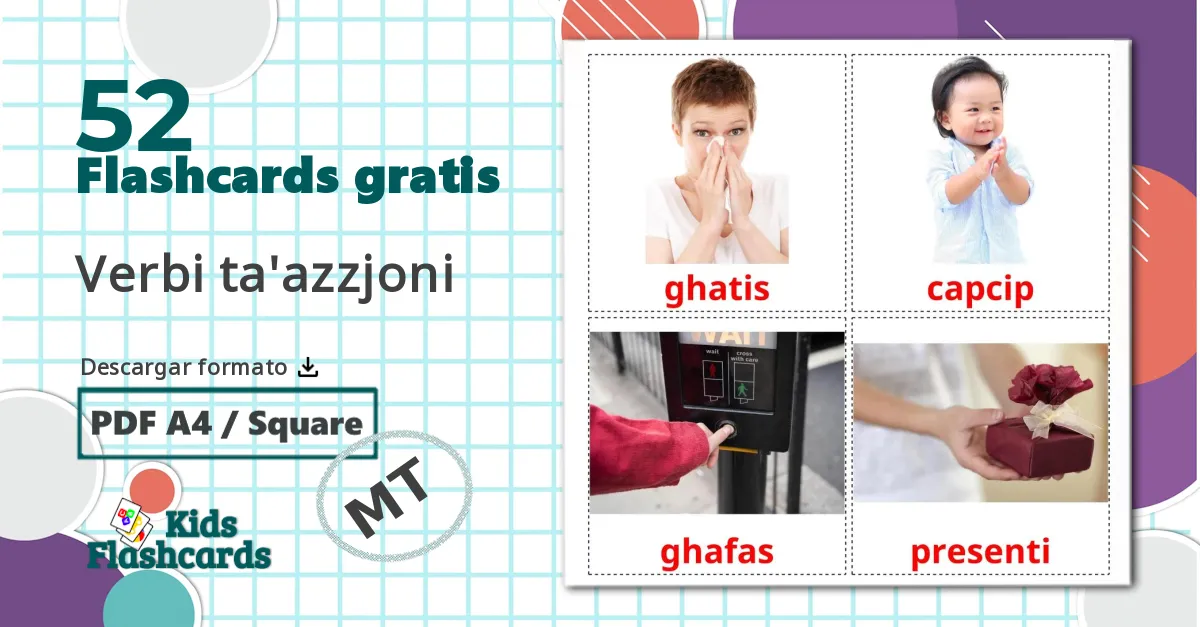 52
Flashcards gratis

Verbi ta'azzjoni

Descargar formato

PDF A4 / Square

MT

Kids Flashcards

ghatis

capcip

WAIT
wait
cross with care

ghafas

presenti